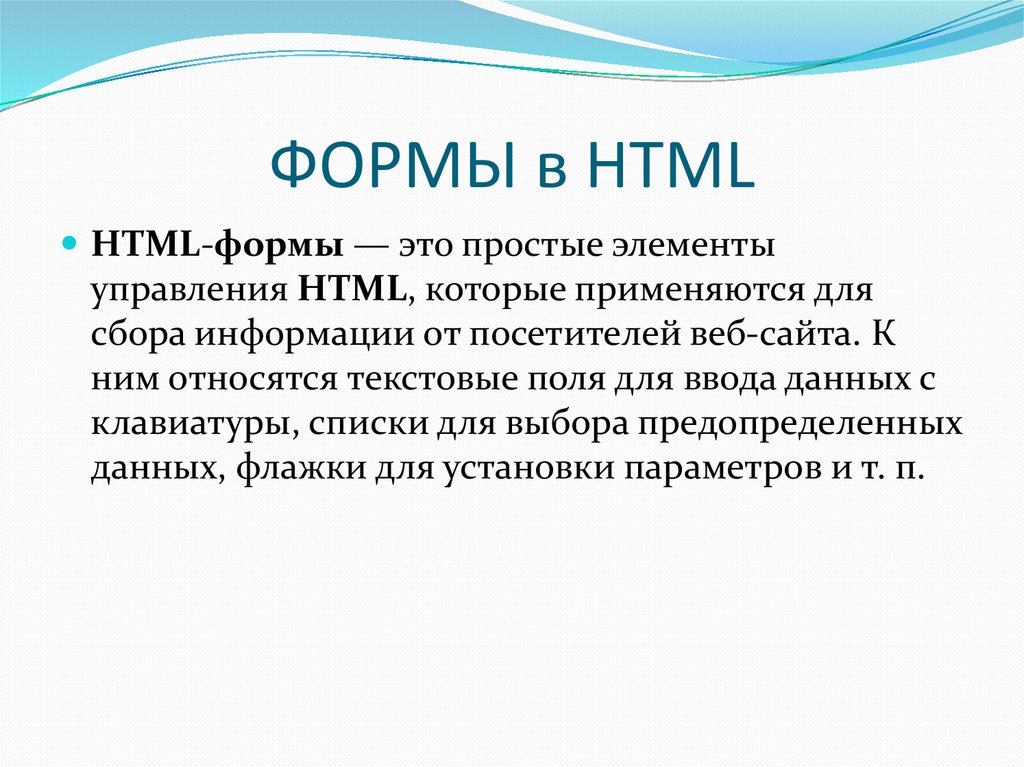 ФОРМЫ в HTML

HTML-формы — это простые элементы управления HTML, которые применяются для сбора информации от посетителей веб-сайта. К ним относятся текстовые поля для ввода данных с клавиатуры, списки для выбора предопределенных данных, флажки для установки параметров и т. п.